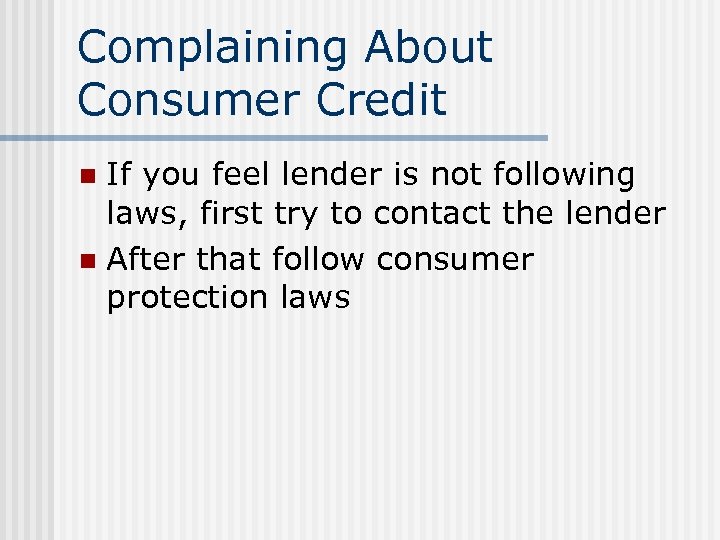 Complaining About Consumer Credit

- If you feel lender is not following laws, first try to contact the lender
- After that follow consumer protection laws